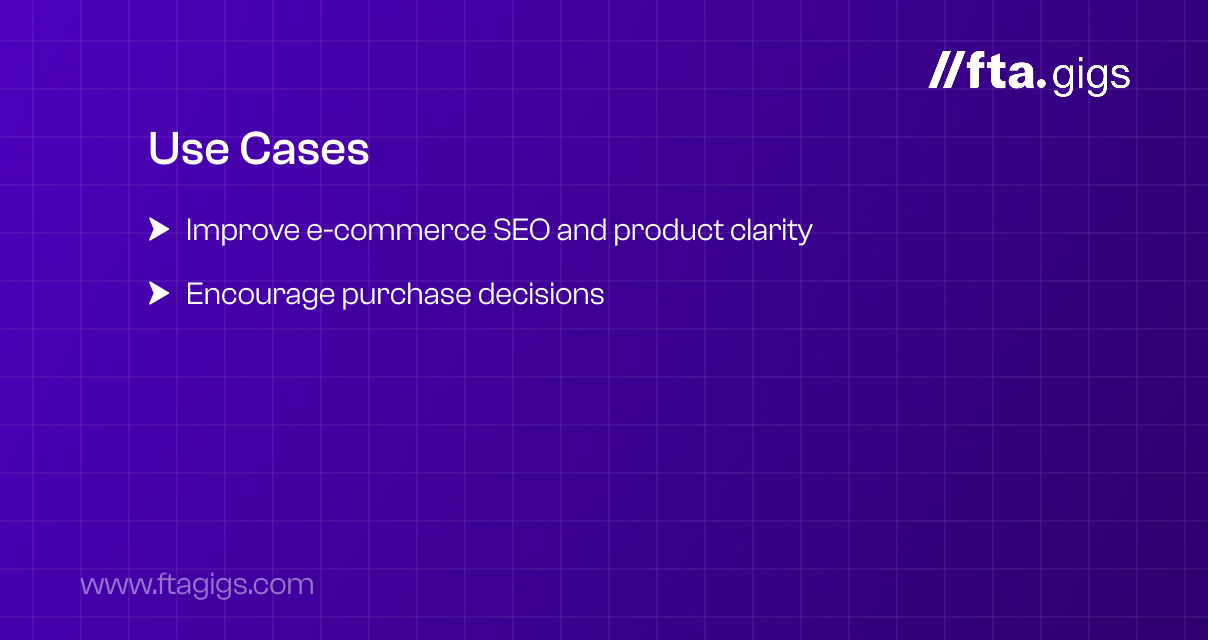 //fta.gigs

Use Cases

Improve e-commerce SEO and product clarity

Encourage purchase decisions

www.ftagigs.com